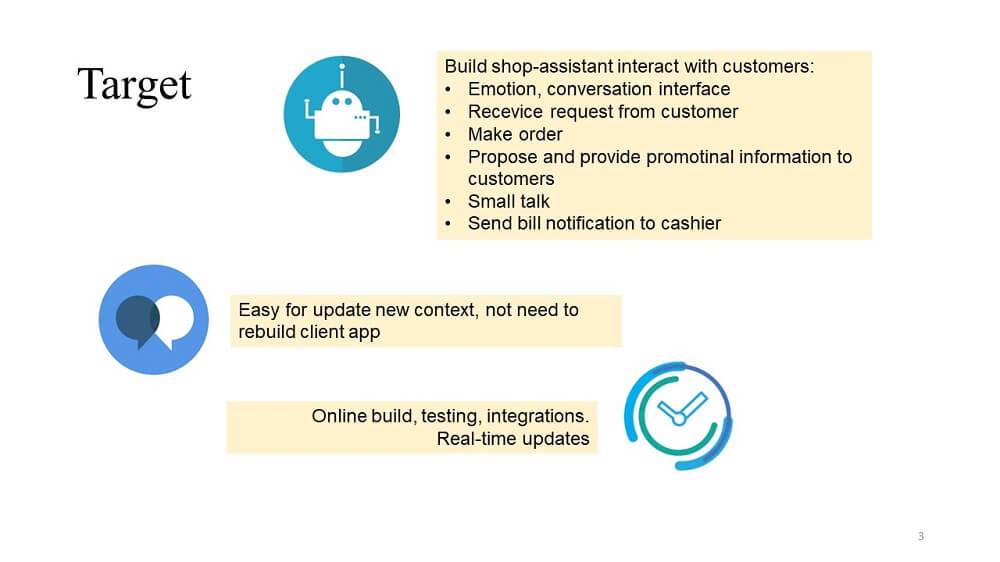 Target

Build shop-assistant interact with customers:
• Emotion, conversation interface
• Recevice request from customer
• Make order
• Propose and provide promotinal information to customers
• Small talk
• Send bill notification to cashier

Easy for update new context, not need to rebuild client app

Online build, testing, integrations.
Real-time updates

3